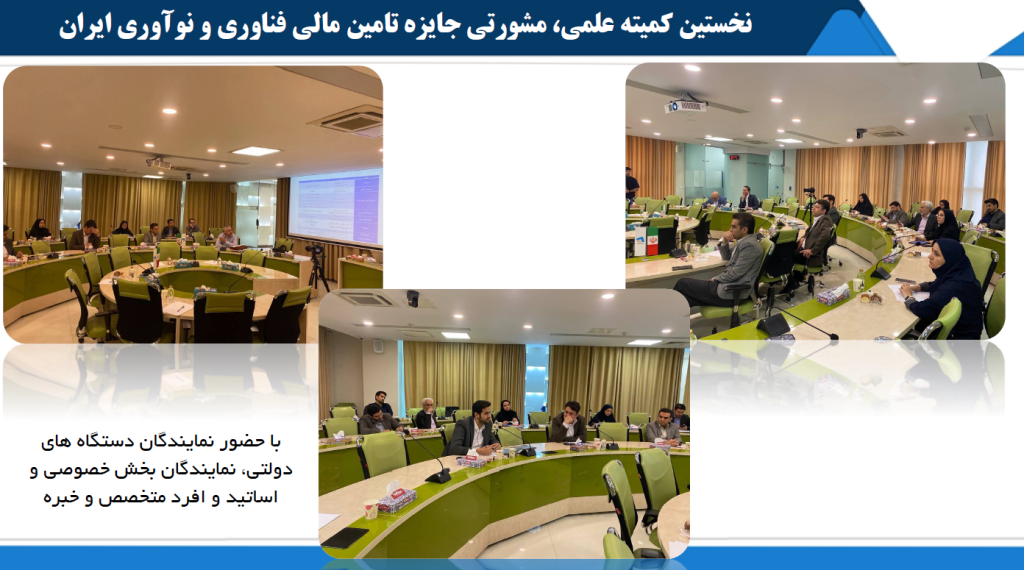 نخستین کمیته علمی، مشورتی جایزه تامین مالی فناوری و نوآوری ایران

با حضور نمایندگان دستگاه های دولتی، نمایندگان بخش خصوصی و اساتید و افرد متخصص و خبره